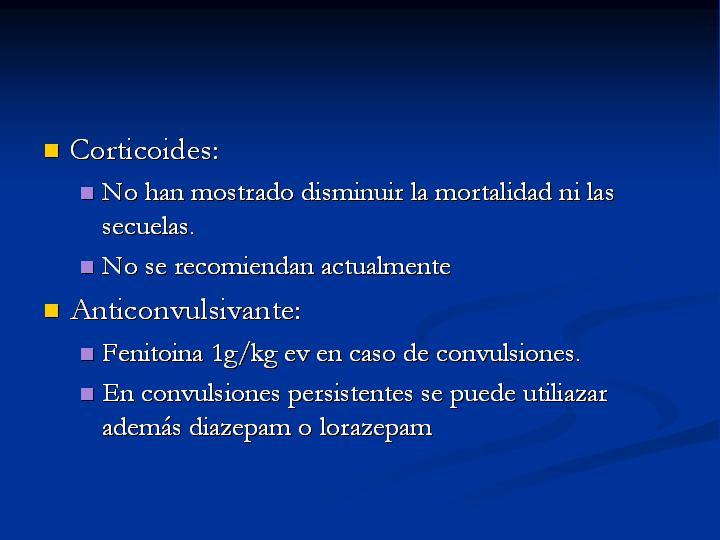 Corticoides:

No han mostrado disminuir la mortalidad ni las secuelas.

No se recomiendan actualmente

Anticonvulsivante:

Fenitoina 1g/kg ev en caso de convulsiones.

En convulsiones persistentes se puede utiliazar además diazepam o lorazepam